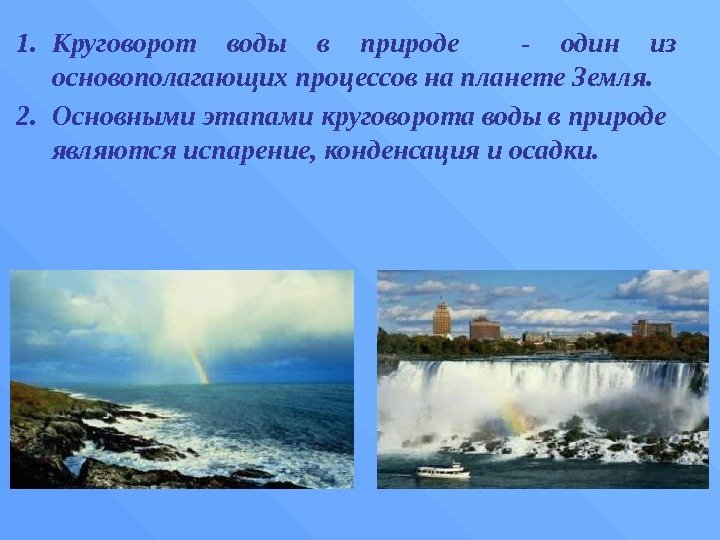 1. Круговорот воды в природе - один из основополагающих процессов на планете Земля.

2. Основными этапами круговорота воды в природе являются испарение, конденсация и осадки.